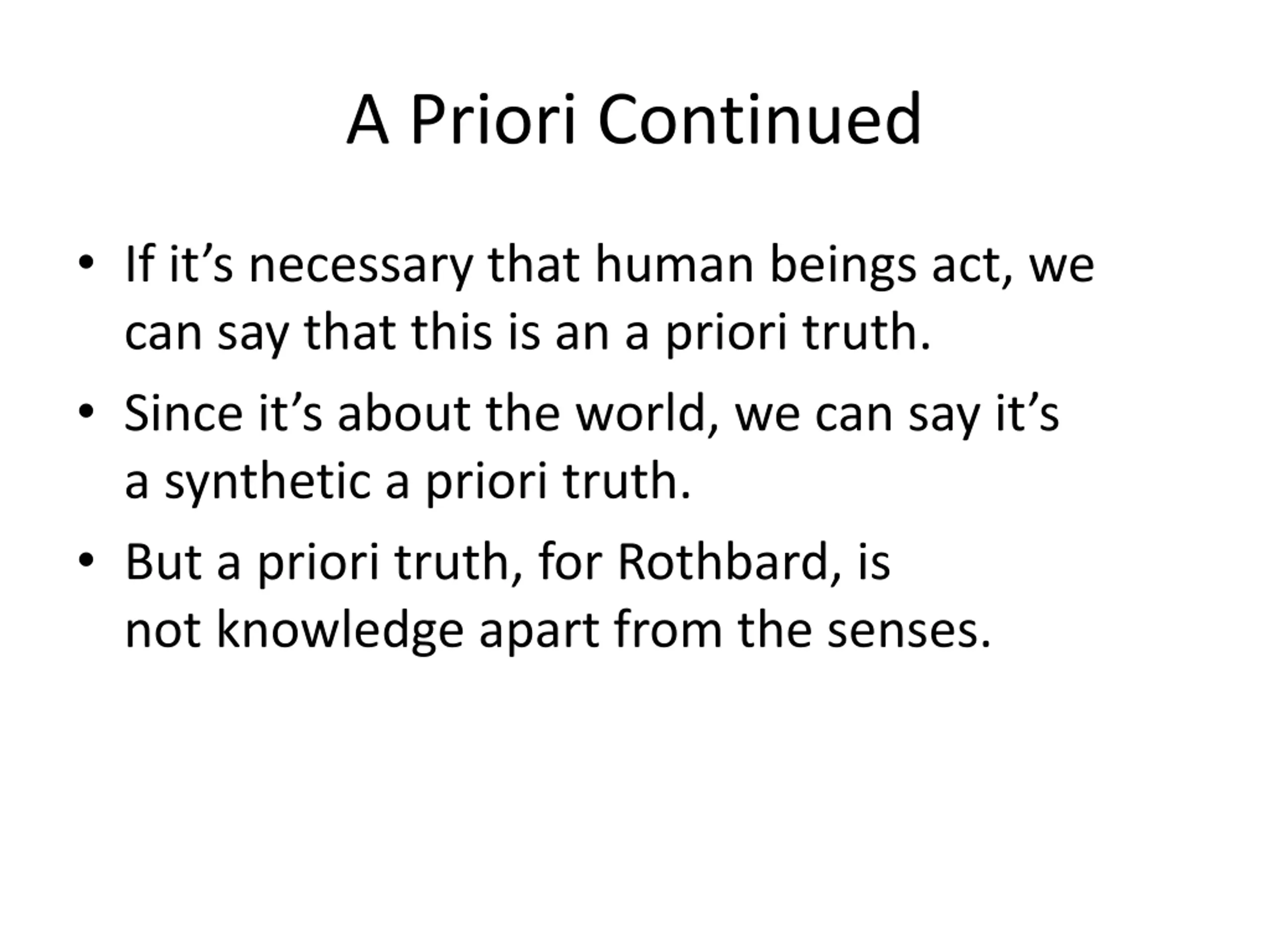 A Priori Continued

• If it’s necessary that human beings act, we can say that this is an a priori truth.
• Since it’s about the world, we can say it’s a synthetic a priori truth.
• But a priori truth, for Rothbard, is not knowledge apart from the senses.